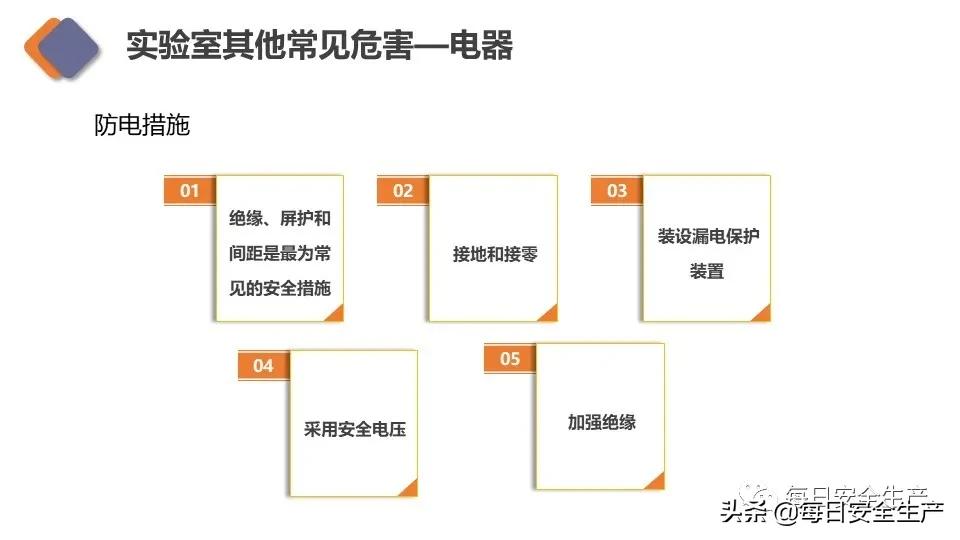 实验室其他常见危害—电器

防电措施

01
绝缘、屏护和间距是最为常见的安全措施

02
接地和接零

03
装设漏电保护装置

04
采用安全电压

05
加强绝缘

每日安全生产

头条 @每日安全生产